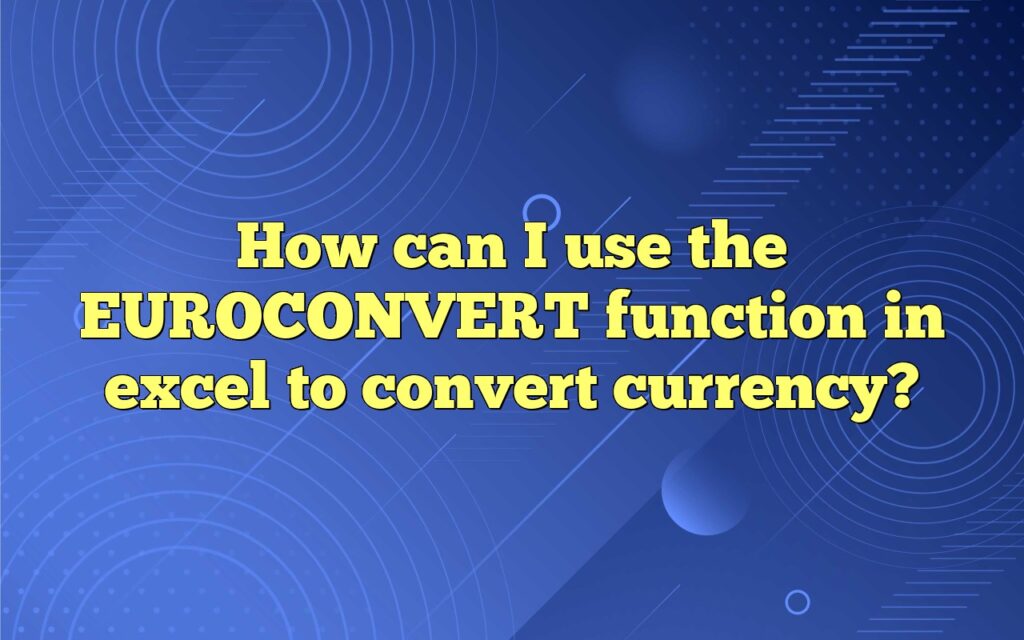 How can I use the EUROCONVERT function in excel to convert currency?